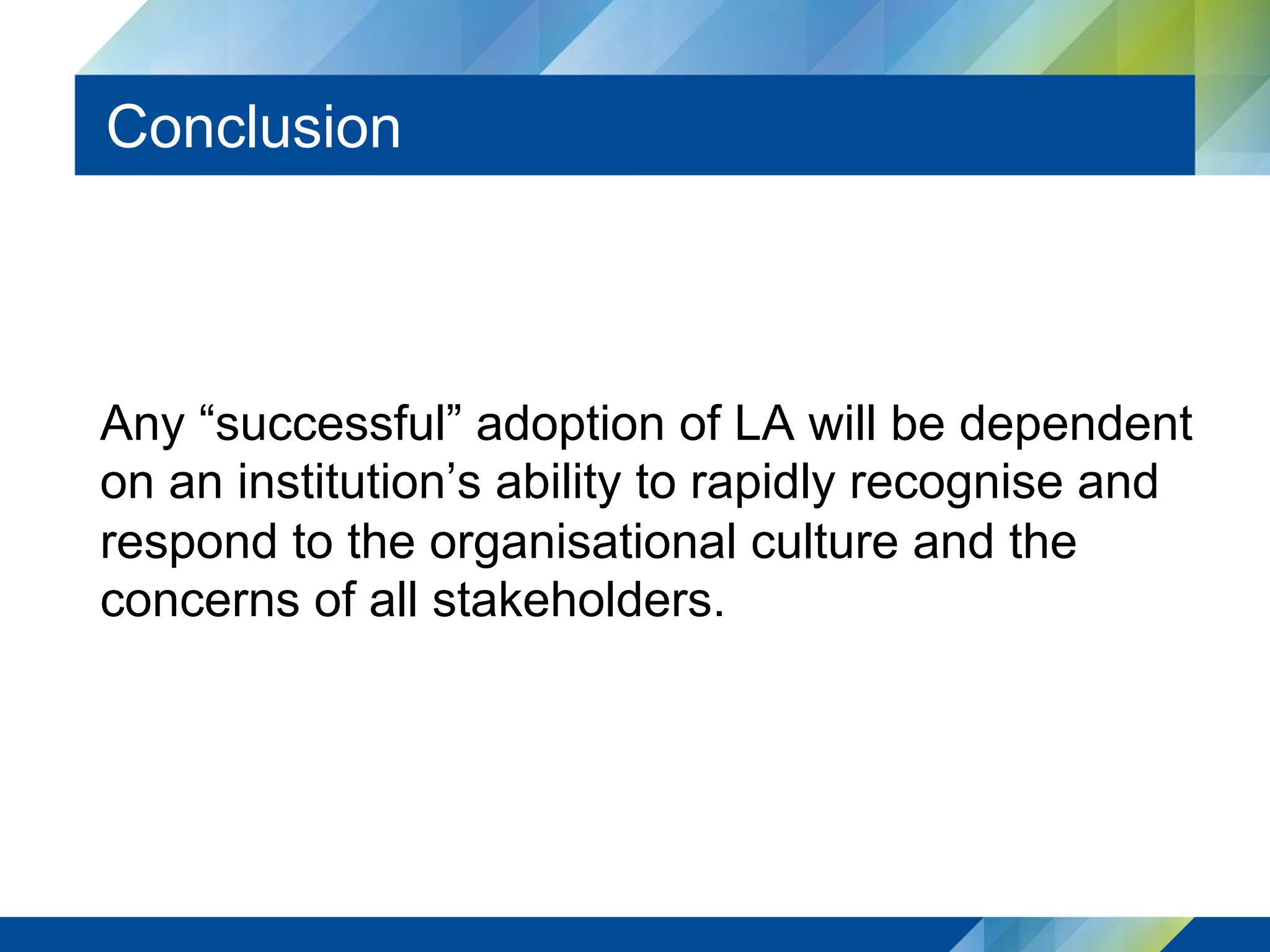 Conclusion

Any “successful” adoption of LA will be dependent on an institution’s ability to rapidly recognise and respond to the organisational culture and the concerns of all stakeholders.